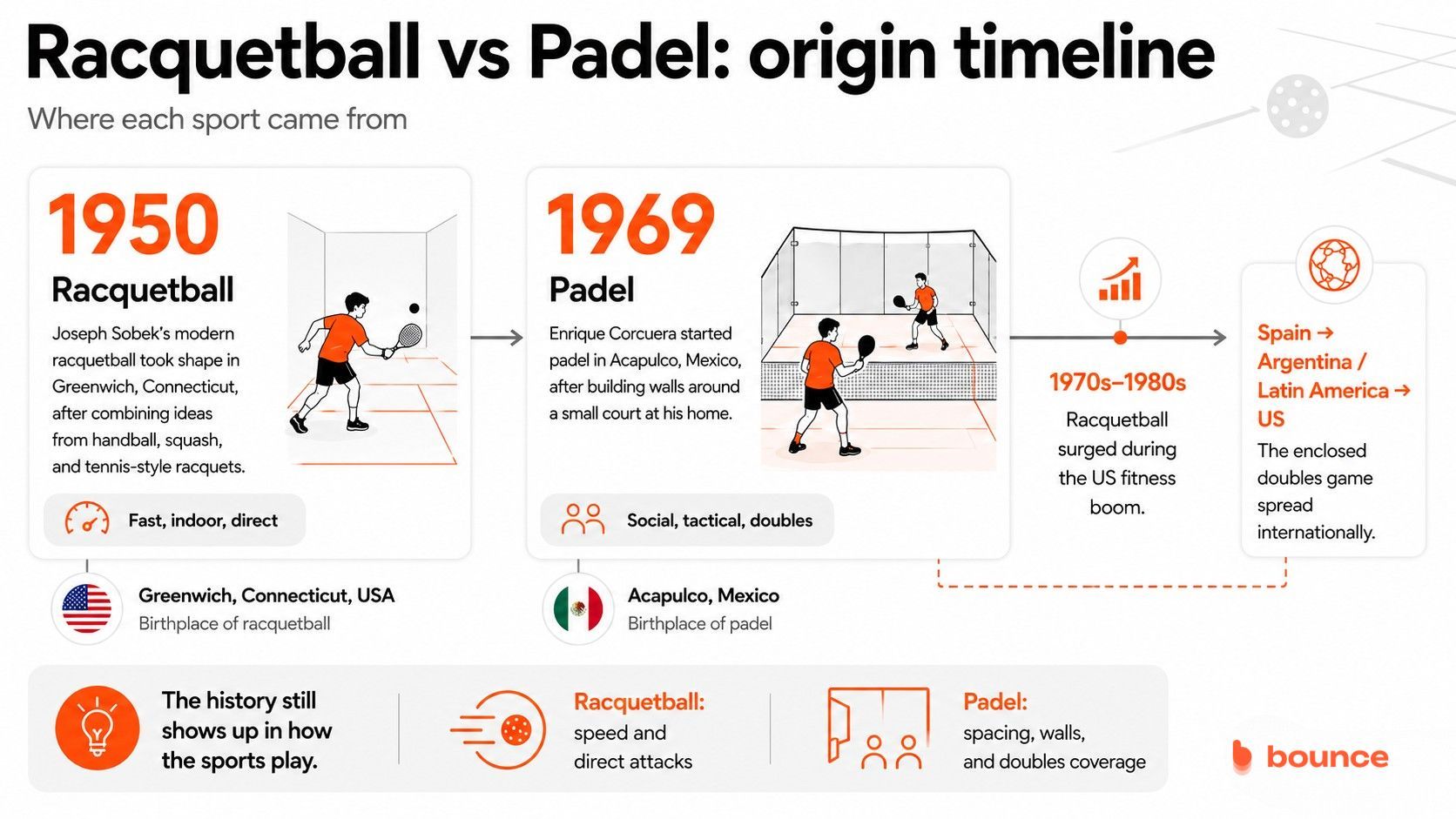 Racquetball vs Padel: origin timeline

Where each sport came from

1950

Racquetball

Joseph Sobek's modern racquetball took shape in Greenwich, Connecticut, after combining ideas from handball, squash, and tennis-style racquets.

Fast, indoor, direct

Greenwich, Connecticut, USA
Birthplace of racquetball

1969

Padel

Enrique Corcuera started padel in Acapulco, Mexico, after building walls around a small court at his home.

Social, tactical, doubles

Acapulco, Mexico
Birthplace of padel

1970s–1980s

Racquetball surged during the US fitness boom.

Spain → Argentina / Latin America → US

The enclosed doubles game spread internationally.

The history still shows up in how the sports play.

Racquetball: speed and direct attacks

Padel: spacing, walls, and doubles coverage

bounce